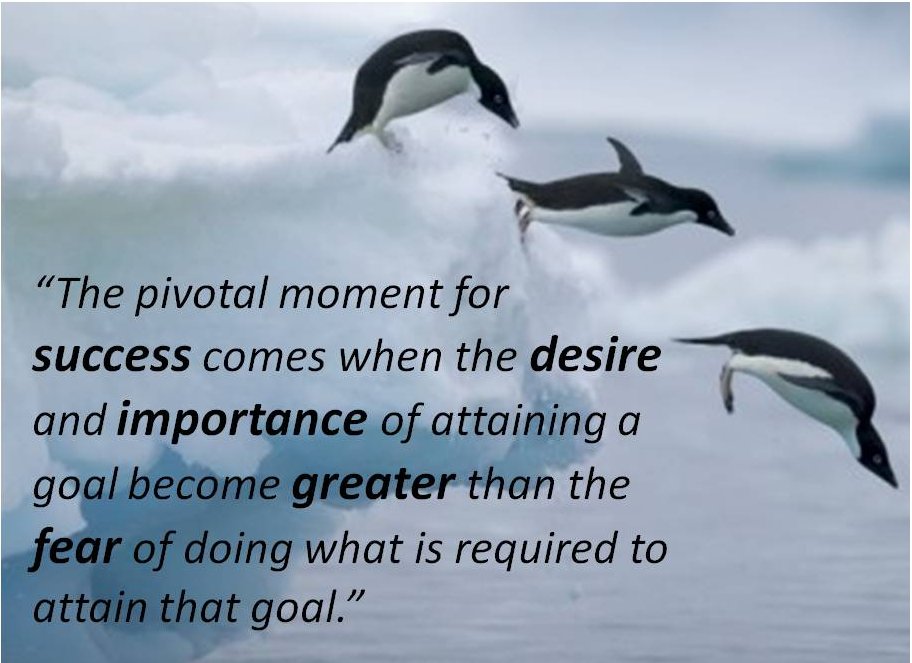 “The pivotal moment for success comes when the desire and importance of attaining a goal become greater than the fear of doing what is required to attain that goal.”